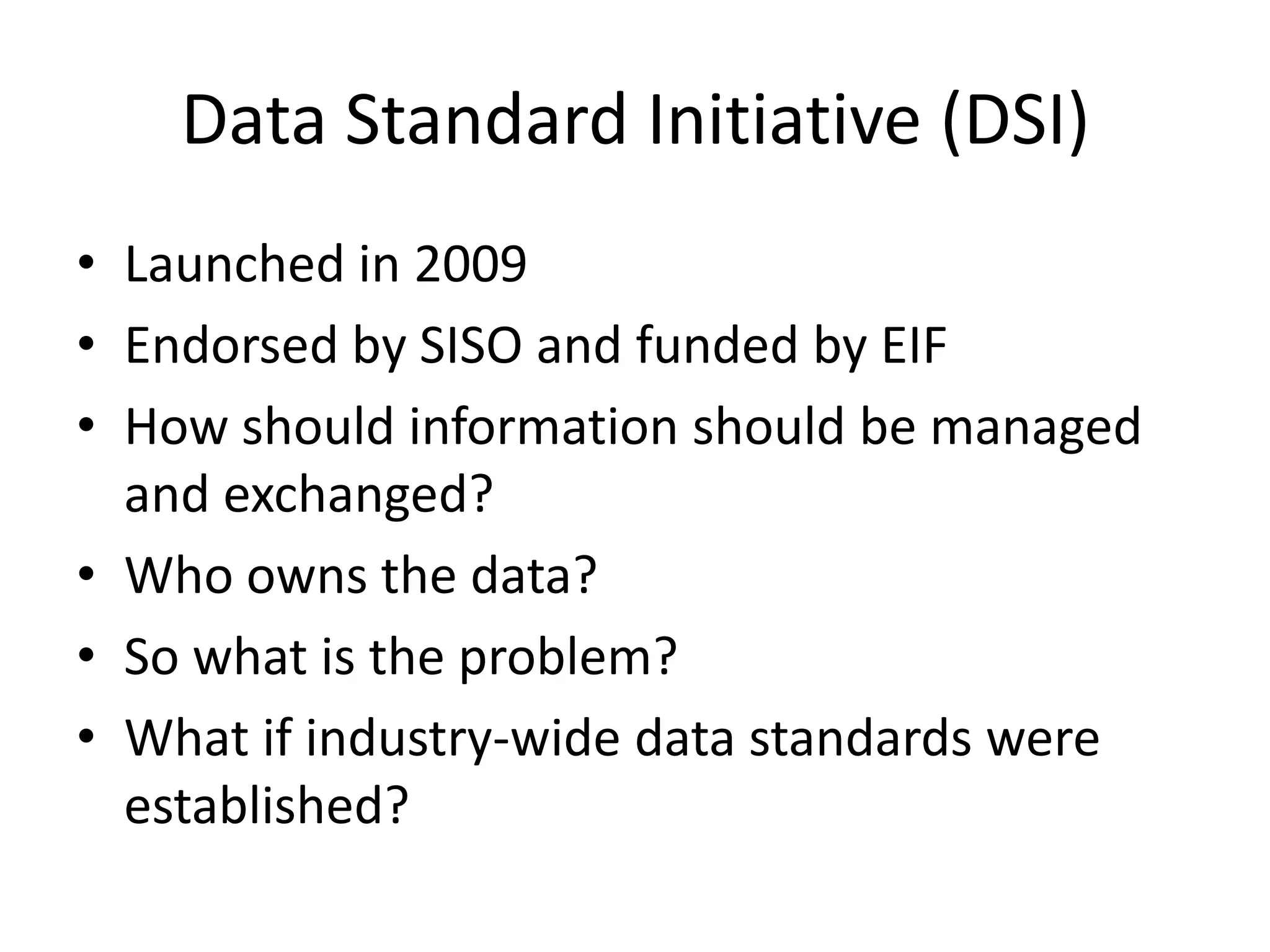 Data Standard Initiative (DSI)

• Launched in 2009
• Endorsed by SISO and funded by EIF
• How should information should be managed and exchanged?
• Who owns the data?
• So what is the problem?
• What if industry-wide data standards were established?